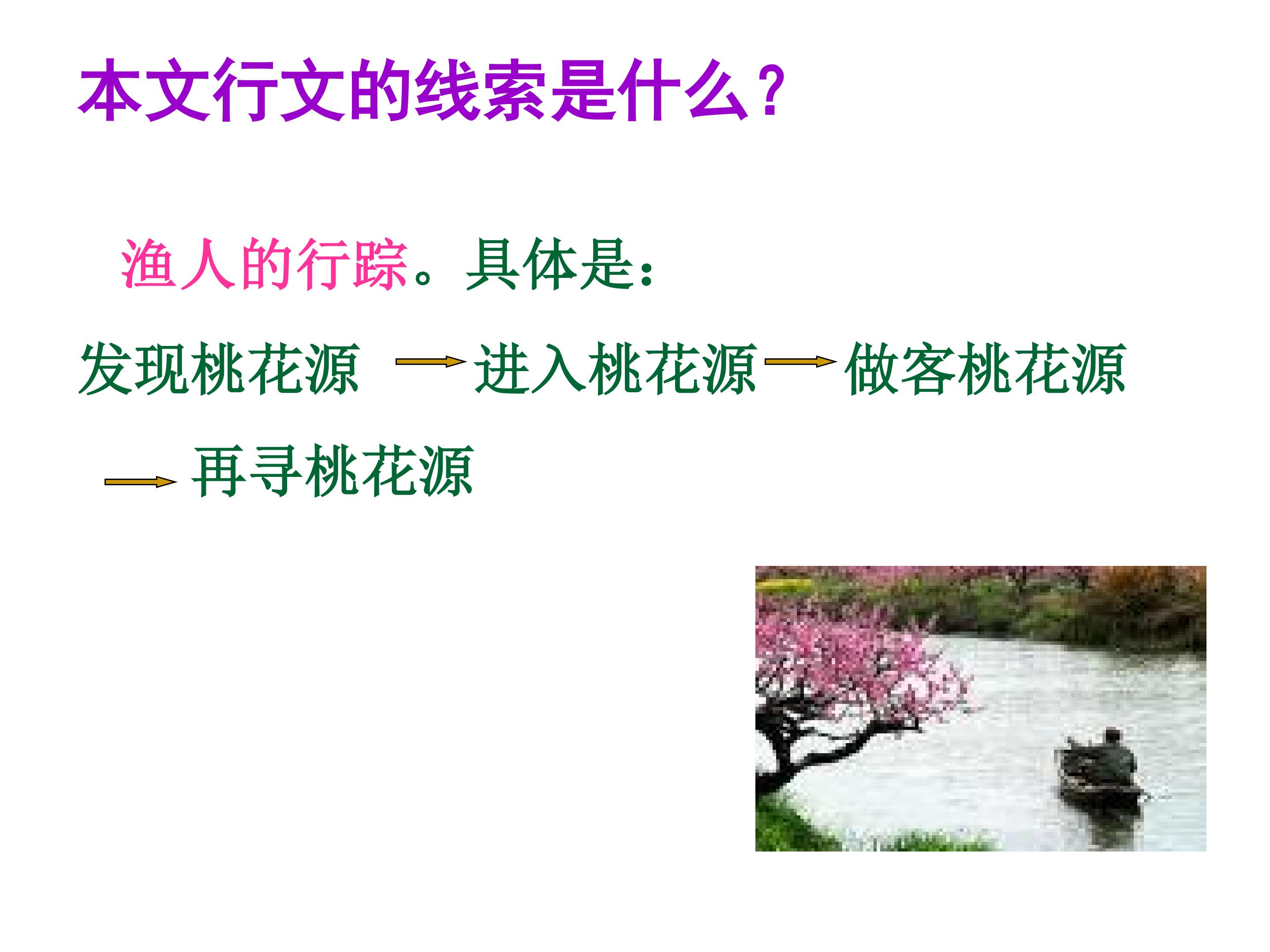 本文行文的线索是什么？

渔人的行踪。具体是：

发现桃花源 → 进入桃花源 → 做客桃花源 → 再寻桃花源